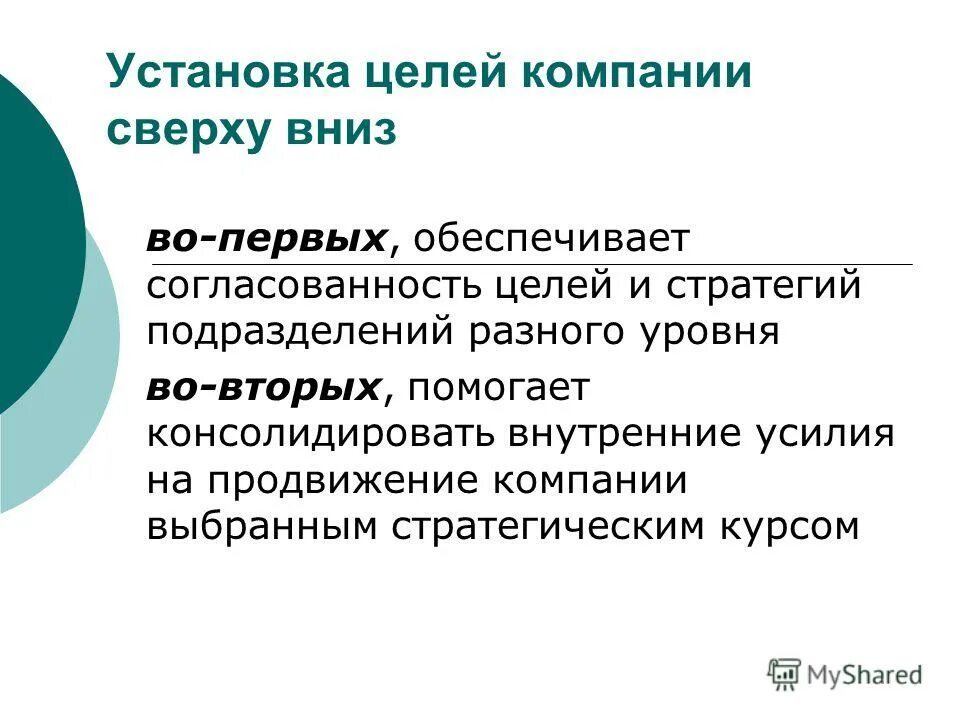 Установка целей компании сверху вниз

во-первых, обеспечивает согласованность целей и стратегий подразделений разного уровня

во-вторых, помогает консолидировать внутренние усилия на продвижение компании выбранным стратегическим курсом

MyShared